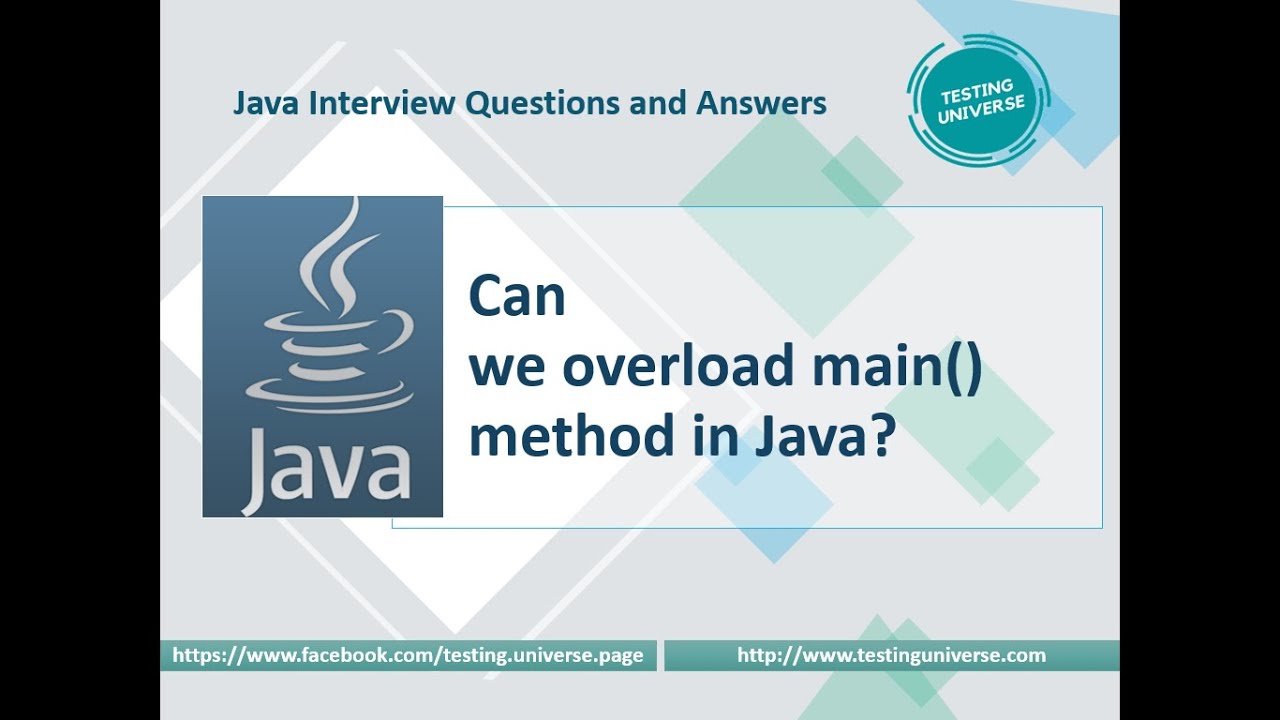 Java Interview Questions and Answers

TESTING UNIVERSE

Java

Can
we overload main()
method in Java?

https://www.facebook.com/testing.universe.page

http://www.testinguniverse.com